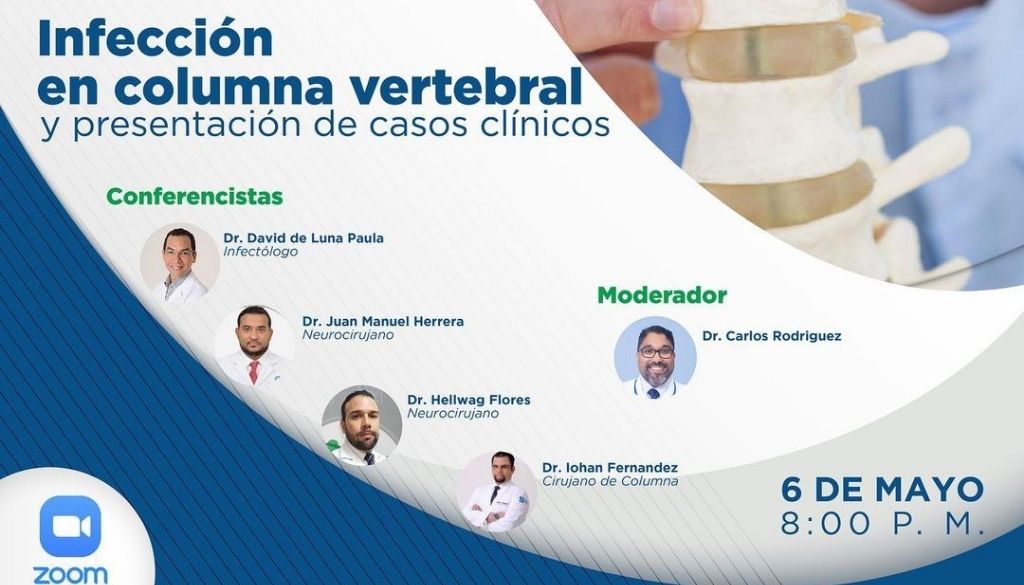 Infección en columna vertebral
y presentación de casos clínicos

Conferencistas

Dr. David de Luna Paula
Infectólogo

Dr. Juan Manuel Herrera
Neurocirujano

Dr. Hellwag Flores
Neurocirujano

Dr. Iohan Fernandez
Cirujano de Columna

Moderador

Dr. Carlos Rodriguez

6 DE MAYO
8:00 P. M.

zoom